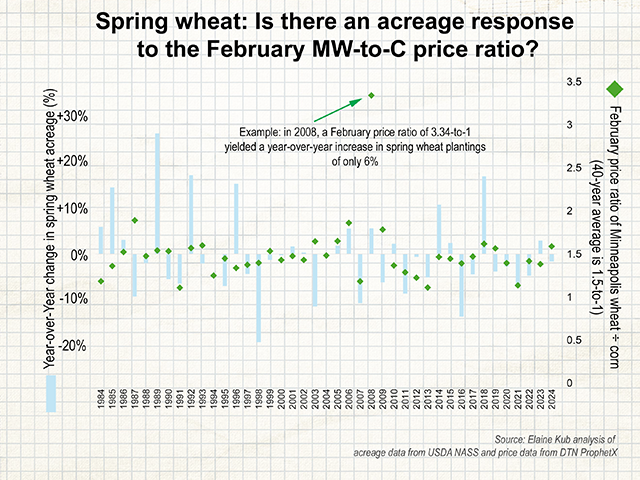 Spring wheat: Is there an acreage response to the February MW-to-C price ratio?

Year-over-Year change in spring wheat acreage (%)

+30%
+20%
+10%
0%
-10%
-20%

Example: in 2008, a February price ratio of 3.34-to-1 yielded a year-over-year increase in spring wheat plantings of only 6%

3.5
3
2.5
2
1.5
1
0.5
0

February price ratio of Minneapolis wheat ÷ corn (40-year average is 1.5-to-1)

1984 1985 1986 1987 1988 1989 1990 1991 1992 1993 1994 1995 1996 1997 1998 1999 2000 2001 2002 2003 2004 2005 2006 2007 2008 2009 2010 2011 2012 2013 2014 2015 2016 2017 2018 2019 2020 2021 2022 2023 2024

Source: Elaine Kub analysis of acreage data from USDA NASS and price data from DTN ProphetX